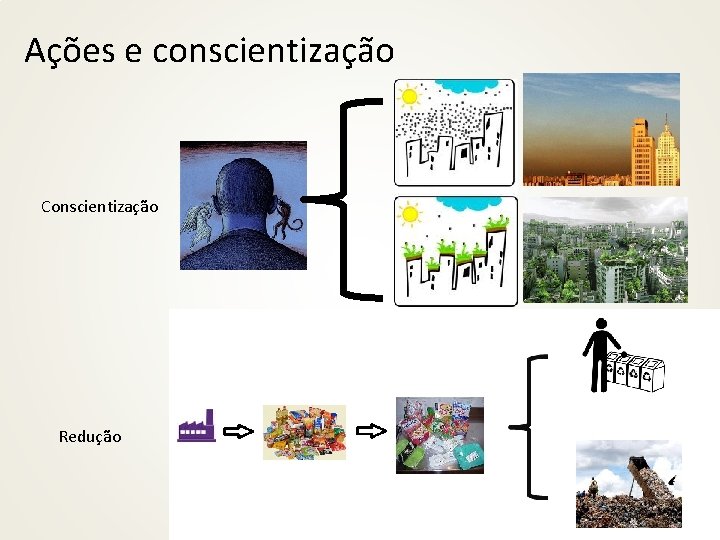 Ações e conscientização

Conscientização

Redução